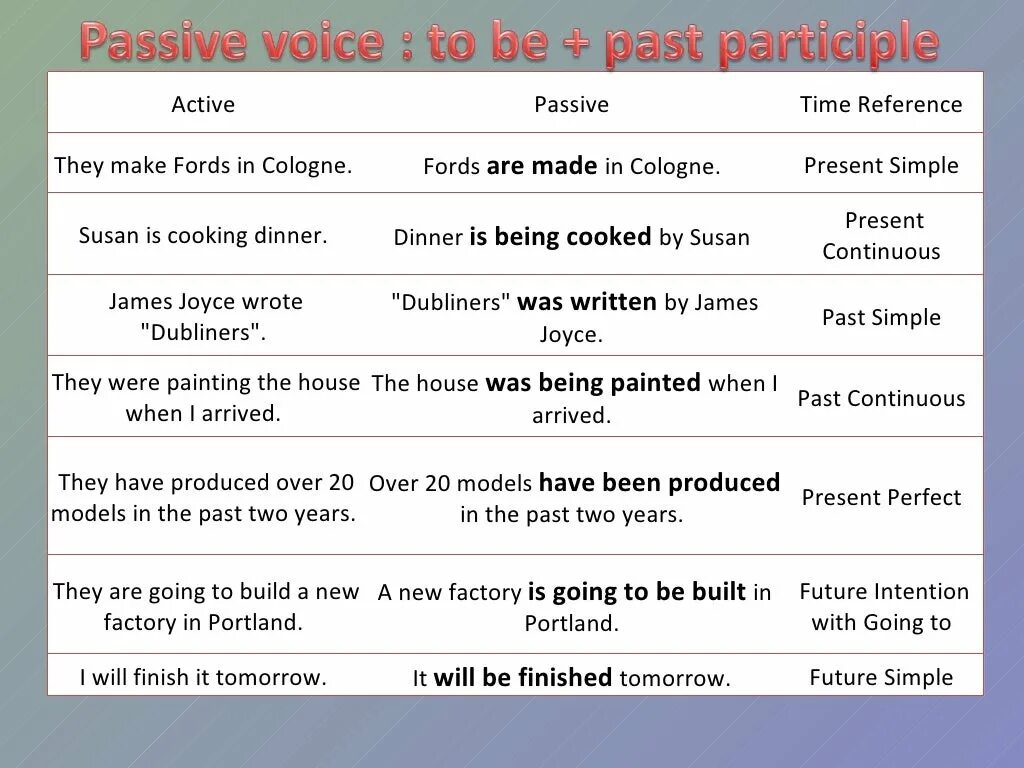 Passive voice : to be + past participle

| Active | Passive | Time Reference |
|---|---|---|
| They make Fords in Cologne. | Fords **are made** in Cologne. | Present Simple |
| Susan is cooking dinner. | Dinner **is being cooked** by Susan | Present Continuous |
| James Joyce wrote "Dubliners". | "Dubliners" **was written** by James Joyce. | Past Simple |
| They were painting the house when I arrived. | The house **was being painted** when I arrived. | Past Continuous |
| They have produced over 20 models in the past two years. | Over 20 models **have been produced** in the past two years. | Present Perfect |
| They are going to build a new factory in Portland. | A new factory **is going to be built** in Portland. | Future Intention with Going to |
| I will finish it tomorrow. | It **will be finished** tomorrow. | Future Simple |